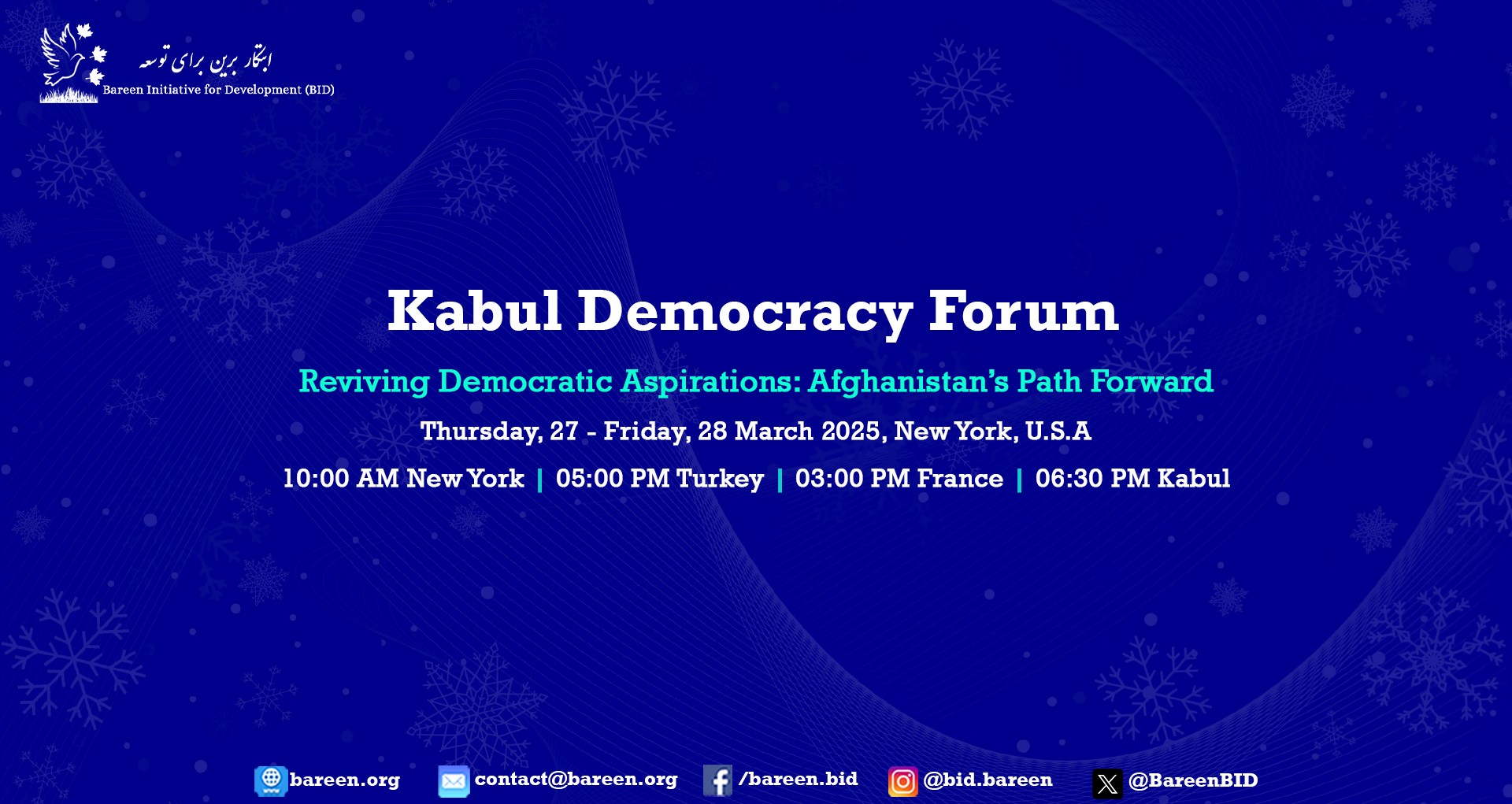 ابتکار برین برای توسعه
Bareen Initiative for Development (BID)

Kabul Democracy Forum

Reviving Democratic Aspirations: Afghanistan's Path Forward

Thursday, 27 - Friday, 28 March 2025, New York, U.S.A

10:00 AM New York | 05:00 PM Turkey | 03:00 PM France | 06:30 PM Kabul

bareen.org contact@bareen.org /bareen.bid @bid.bareen @BareenBID